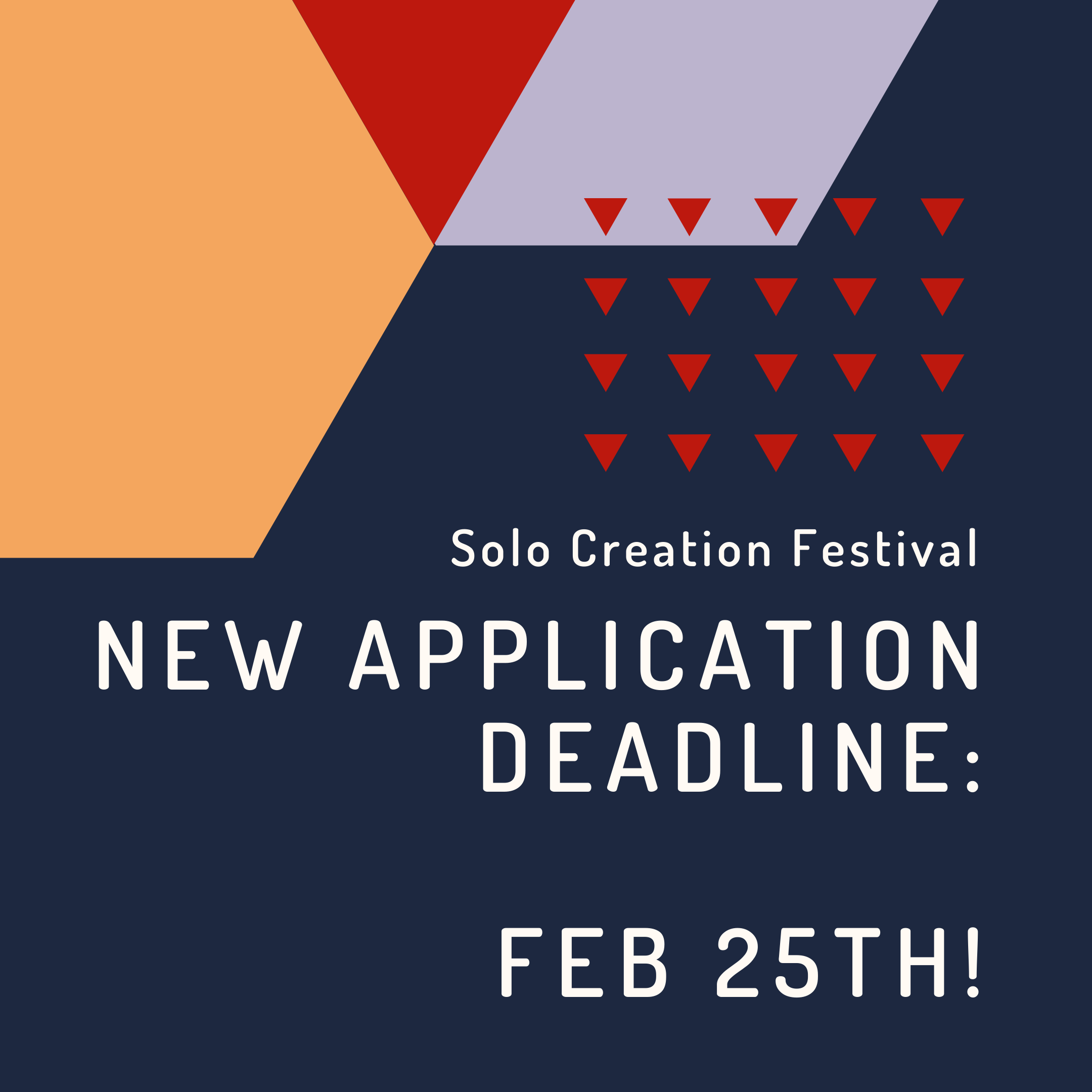 Solo Creation Festival

NEW APPLICATION DEADLINE:

FEB 25TH!